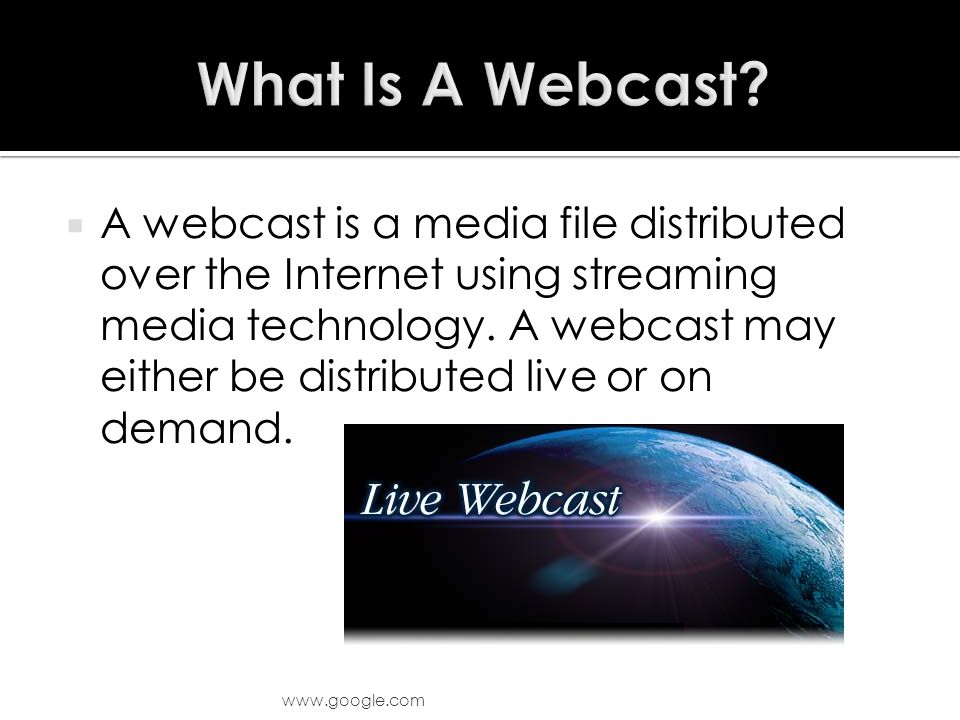 What Is A Webcast?

A webcast is a media file distributed over the Internet using streaming media technology. A webcast may either be distributed live or on demand.

Live Webcast

www.google.com